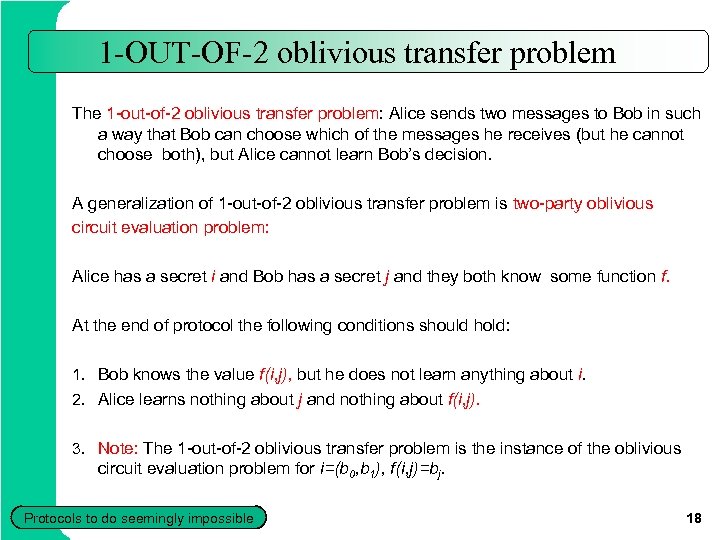 1-OUT-OF-2 oblivious transfer problem

The 1-out-of-2 oblivious transfer problem: Alice sends two messages to Bob in such a way that Bob can choose which of the messages he receives (but he cannot choose both), but Alice cannot learn Bob's decision.

A generalization of 1-out-of-2 oblivious transfer problem is two-party oblivious circuit evaluation problem:

Alice has a secret $i$ and Bob has a secret $j$ and they both know some function $f$.

At the end of protocol the following conditions should hold:

1. Bob knows the value $f(i,j)$, but he does not learn anything about $i$.
2. Alice learns nothing about $j$ and nothing about $f(i,j)$.

3. Note: The 1-out-of-2 oblivious transfer problem is the instance of the oblivious circuit evaluation problem for $i=(b_0,b_1)$, $f(i,j)=b_j$.

Protocols to do seemingly impossible

18